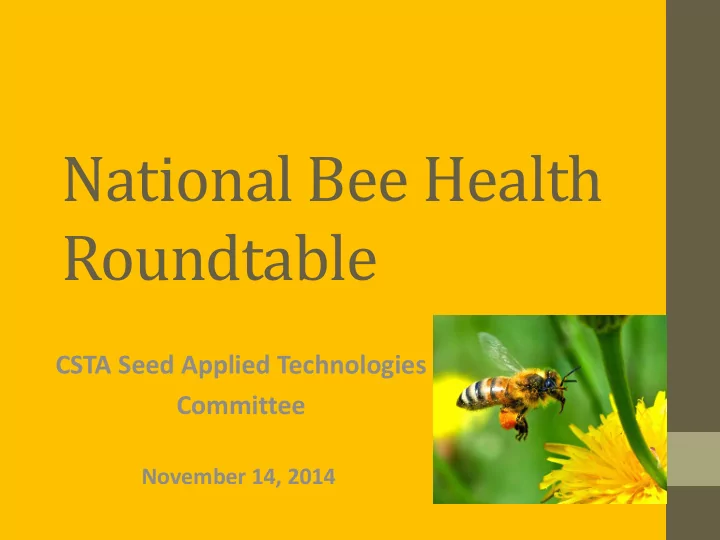 National Bee Health Roundtable

CSTA Seed Applied Technologies Committee

November 14, 2014